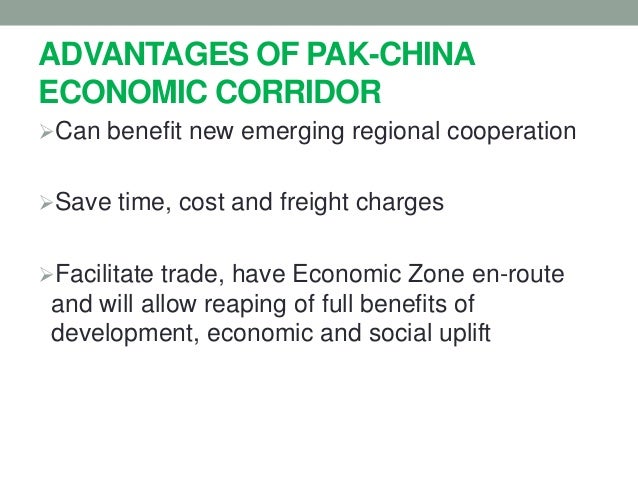 ADVANTAGES OF PAK-CHINA ECONOMIC CORRIDOR

➢Can benefit new emerging regional cooperation

➢Save time, cost and freight charges

➢Facilitate trade, have Economic Zone en-route and will allow reaping of full benefits of development, economic and social uplift